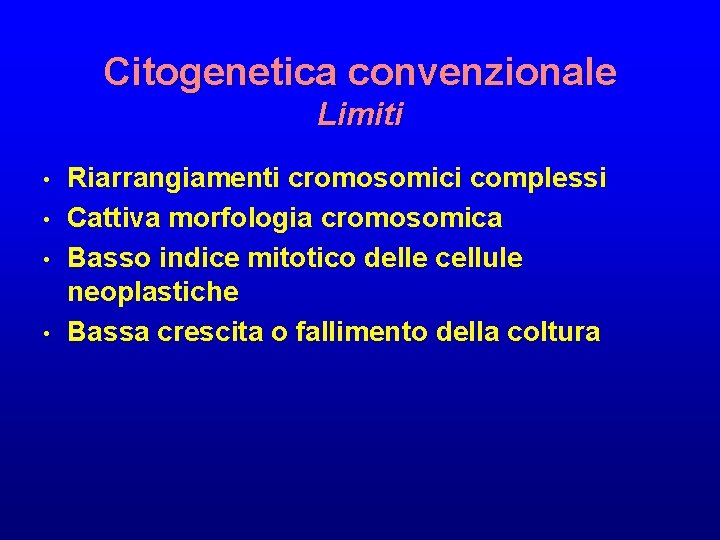 Citogenetica convenzionale
Limiti

• Riarrangiamenti cromosomici complessi
• Cattiva morfologia cromosomica
• Basso indice mitotico delle cellule neoplastiche
• Bassa crescita o fallimento della coltura